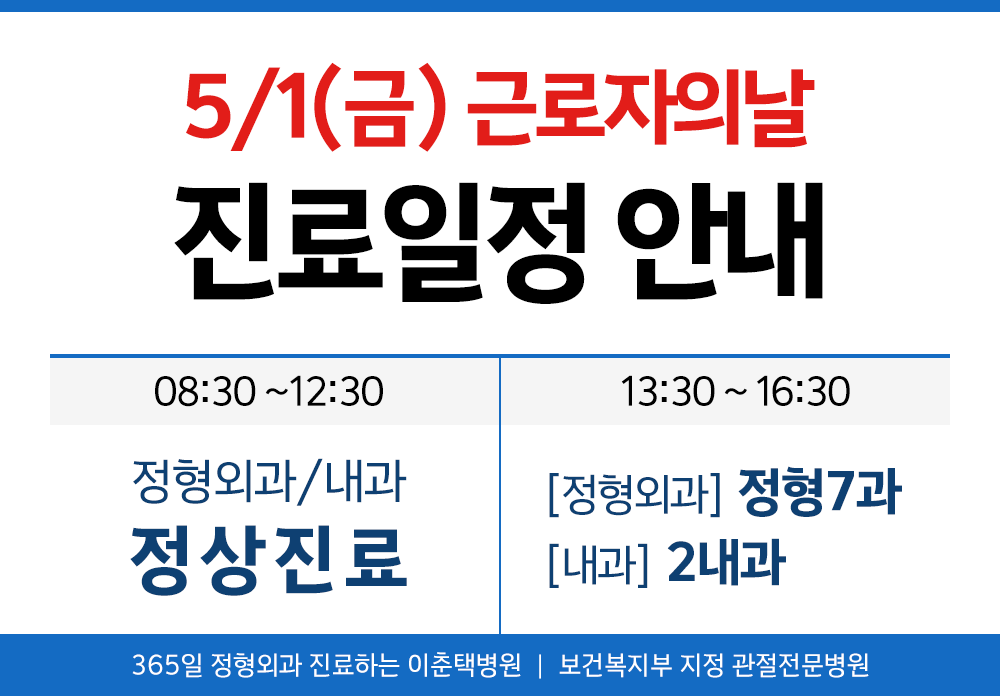 5/1(금) 근로자의날
진료일정 안내

| 08:30 ~12:30 | 13:30 ~ 16:30 |
|---|---|
| 정형외과/내과 정상진료 | [정형외과] 정형7과 [내과] 2내과 |

365일 정형외과 진료하는 이춘택병원 | 보건복지부 지정 관절전문병원